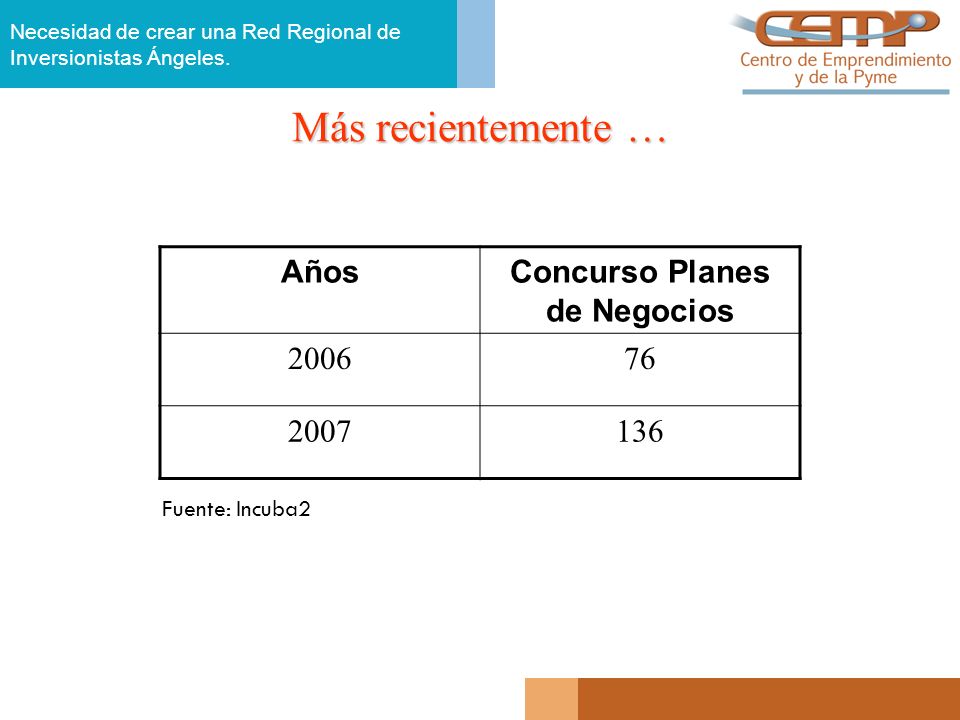 Necesidad de crear una Red Regional de Inversionistas Ángeles.

CEMP
Centro de Emprendimiento y de la Pyme

Más recientemente …

| Años | Concurso Planes de Negocios |
|---|---|
| 2006 | 76 |
| 2007 | 136 |

Fuente: Incuba2